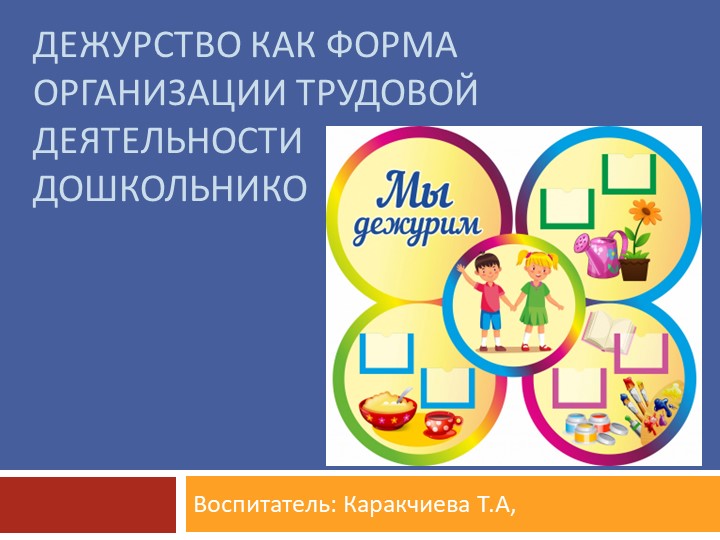 ДЕЖУРСТВО КАК ФОРМА ОРГАНИЗАЦИИ ТРУДОВОЙ ДЕЯТЕЛЬНОСТИ ДОШКОЛЬНИКО

Мы дежурим

Воспитатель: Каракчиева Т.А,